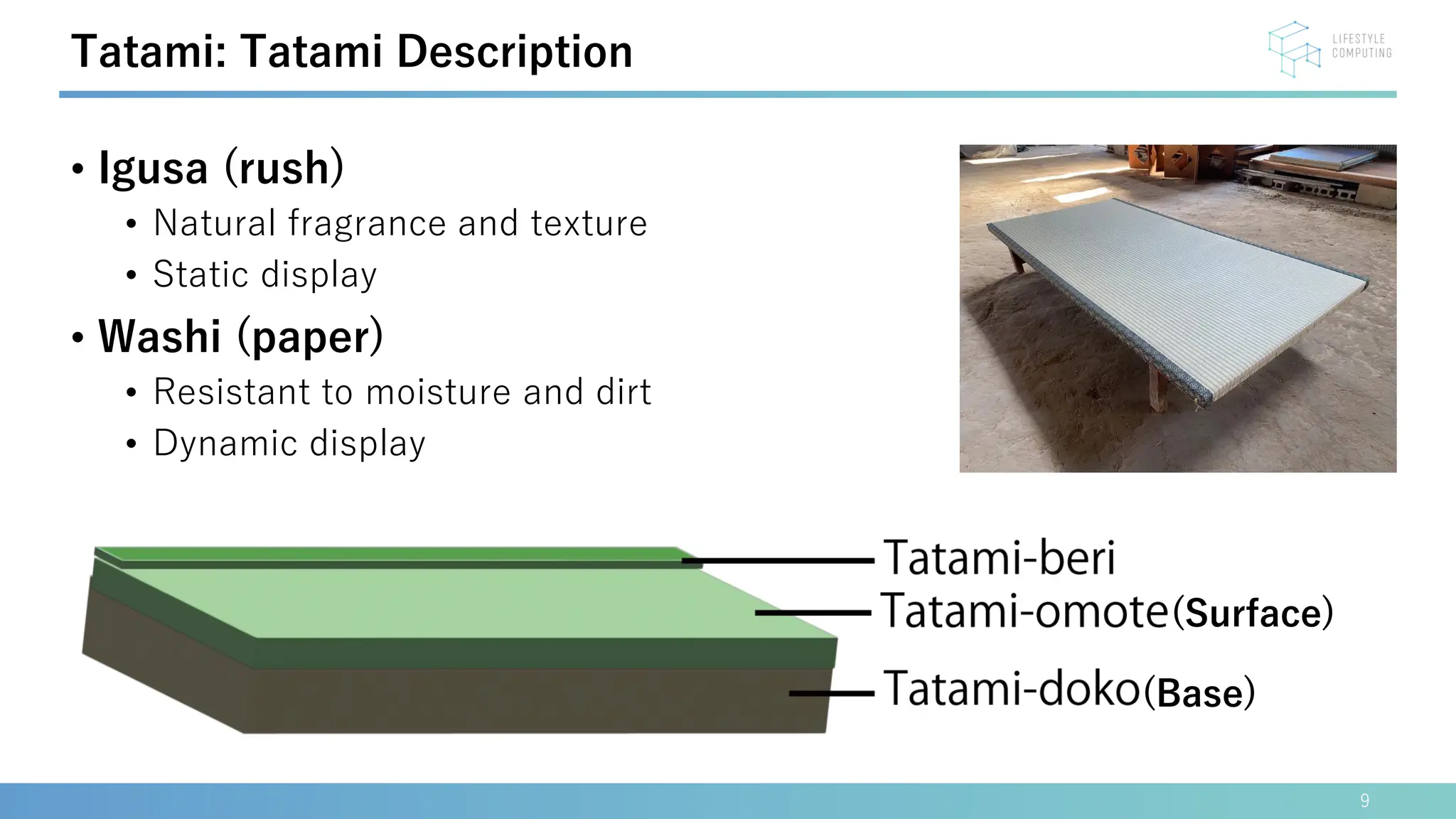 Tatami: Tatami Description

LIFESTYLE COMPUTING

• Igusa (rush)
  • Natural fragrance and texture
  • Static display
• Washi (paper)
  • Resistant to moisture and dirt
  • Dynamic display

Tatami-beri
Tatami-omote(Surface)
Tatami-doko(Base)

9